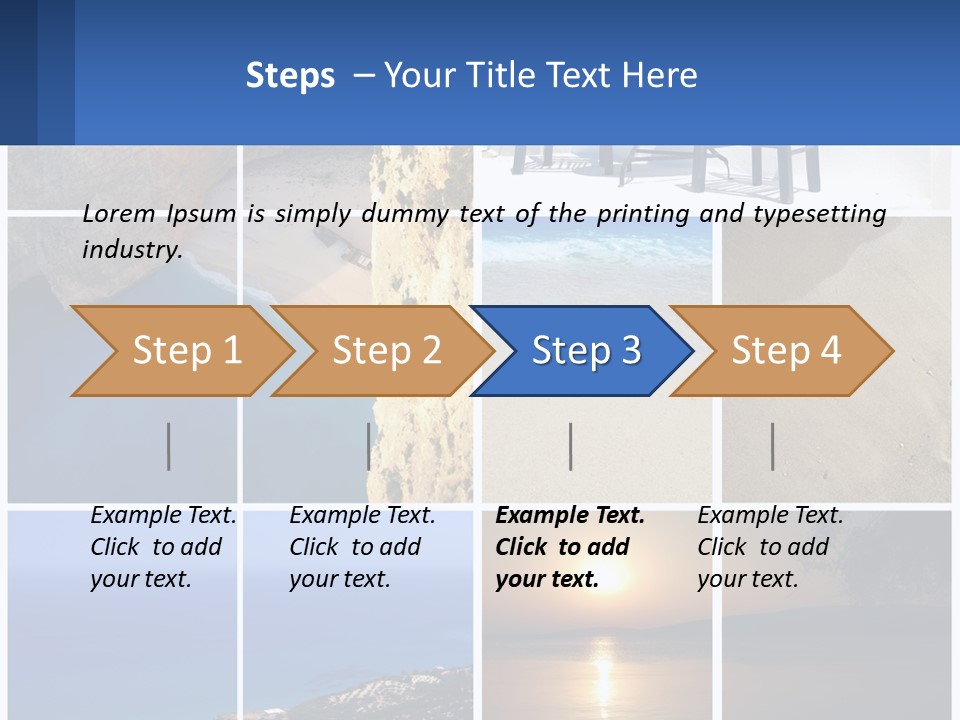 Steps – Your Title Text Here

Lorem Ipsum is simply dummy text of the printing and typesetting industry.

Step 1

Step 2

Step 3

Step 4

Example Text. Click to add your text.

Example Text. Click to add your text.

Example Text. Click to add your text.

Example Text. Click to add your text.